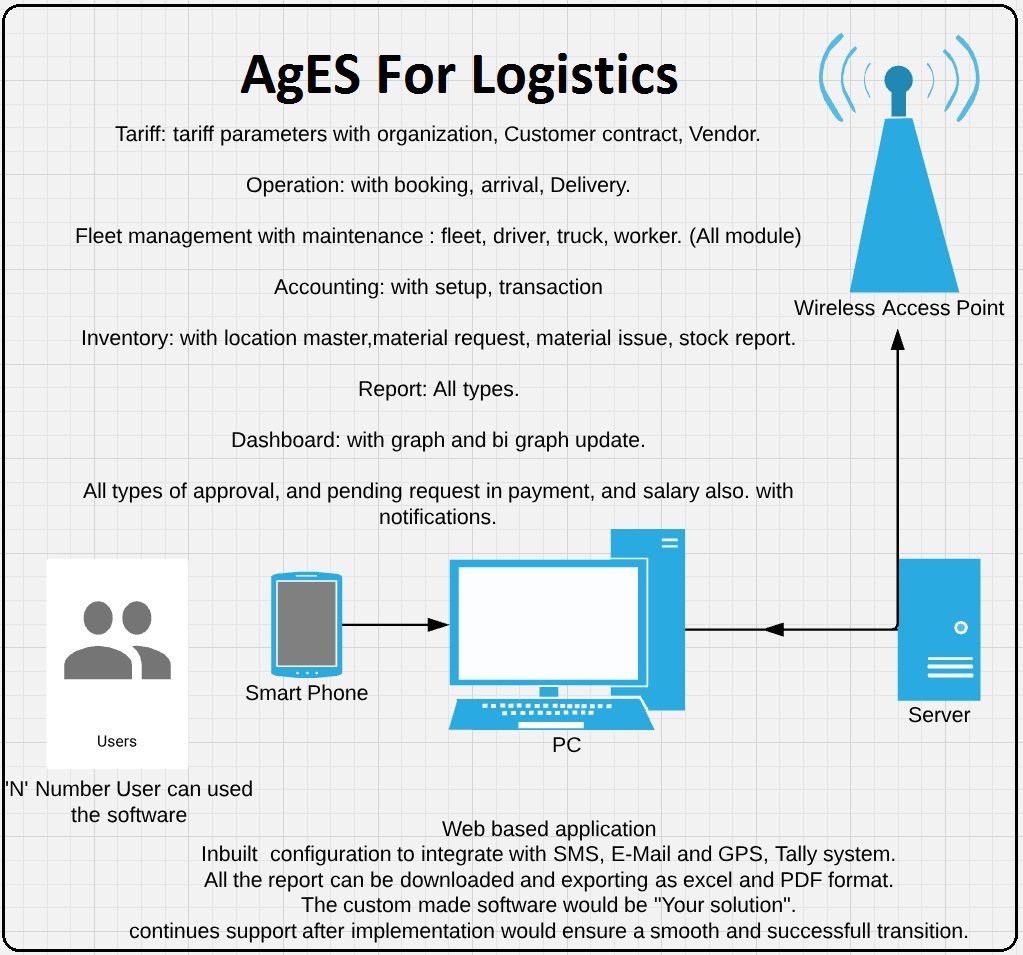 AgES For Logistics

Tariff: tariff parameters with organization, Customer contract, Vendor.

Operation: with booking, arrival, Delivery.

Fleet management with maintenance : fleet, driver, truck, worker. (All module)

Accounting: with setup, transaction

Inventory: with location master,material request, material issue, stock report.

Report: All types.

Dashboard: with graph and bi graph update.

All types of approval, and pending request in payment, and salary also. with notifications.

Wireless Access Point

Users

'N' Number User can used the software

Smart Phone

PC

Server

Web based application
Inbuilt configuration to integrate with SMS, E-Mail and GPS, Tally system.
All the report can be downloaded and exporting as excel and PDF format.
The custom made software would be "Your solution".
continues support after implementation would ensure a smooth and successfull transition.